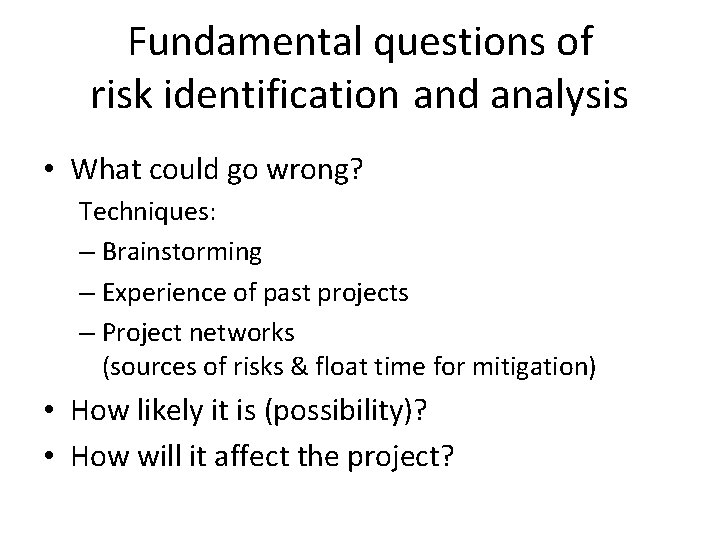 Fundamental questions of risk identification and analysis

• What could go wrong?
Techniques:
– Brainstorming
– Experience of past projects
– Project networks (sources of risks & float time for mitigation)
• How likely it is (possibility)?
• How will it affect the project?